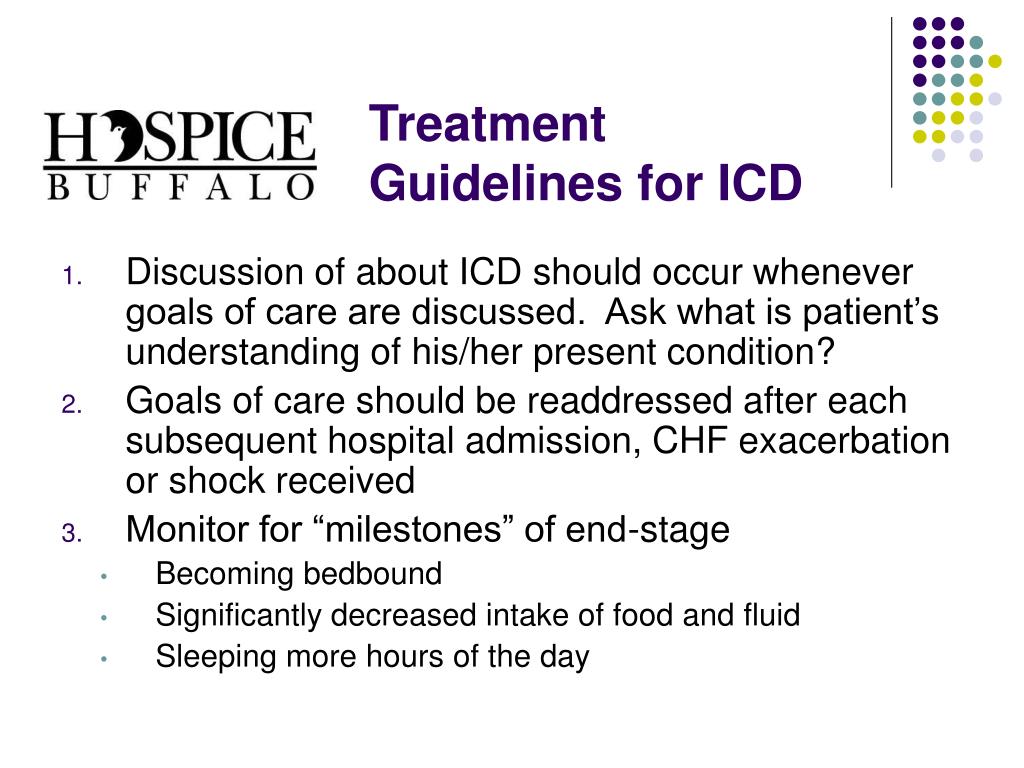 HOSPICE
BUFFALO

Treatment Guidelines for ICD

1. Discussion of about ICD should occur whenever goals of care are discussed. Ask what is patient’s understanding of his/her present condition?
2. Goals of care should be readdressed after each subsequent hospital admission, CHF exacerbation or shock received
3. Monitor for “milestones” of end-stage
   • Becoming bedbound
   • Significantly decreased intake of food and fluid
   • Sleeping more hours of the day